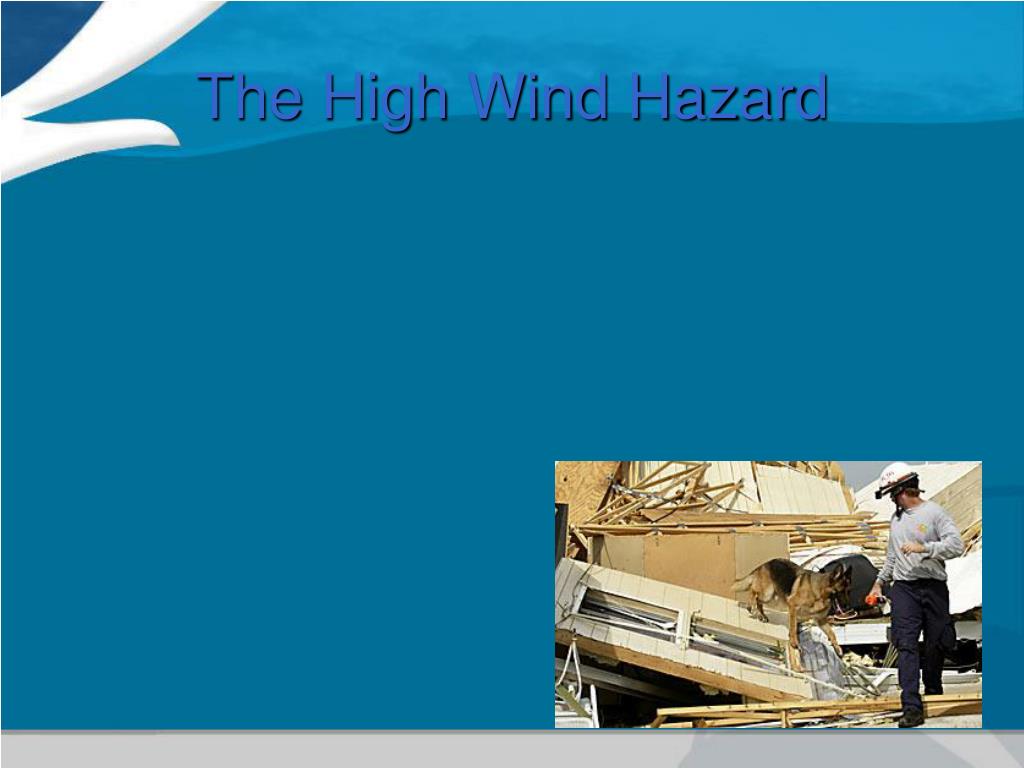 The High Wind Hazard